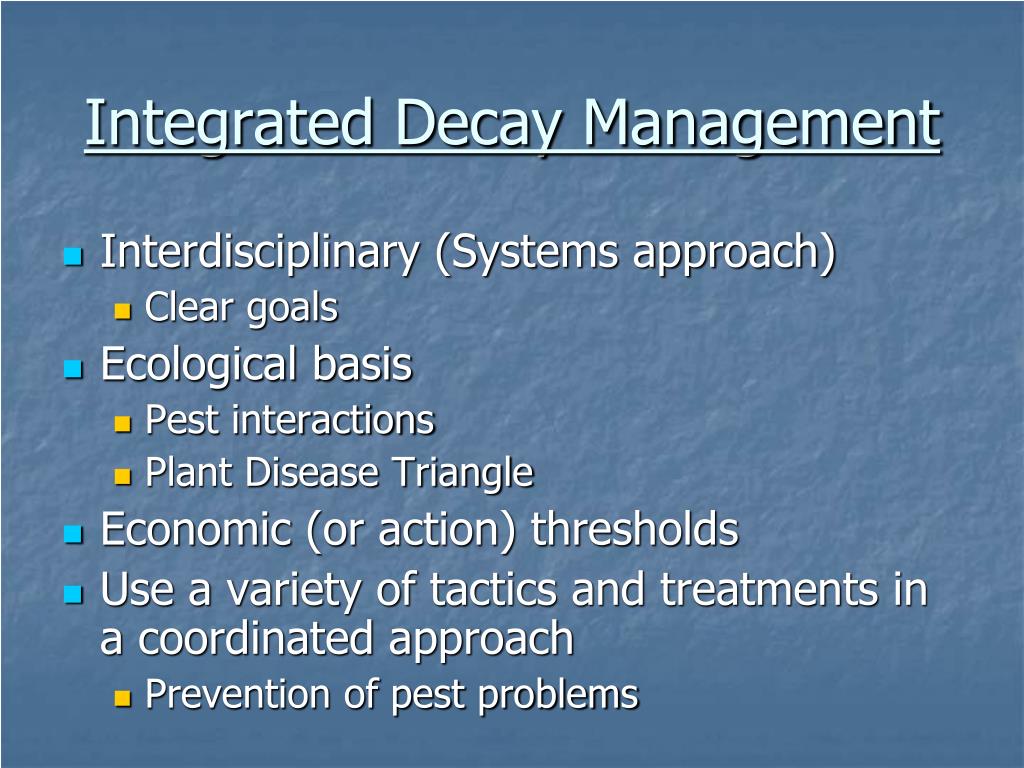 Integrated Decay Management

- Interdisciplinary (Systems approach)
  - Clear goals
- Ecological basis
  - Pest interactions
  - Plant Disease Triangle
- Economic (or action) thresholds
- Use a variety of tactics and treatments in a coordinated approach
  - Prevention of pest problems